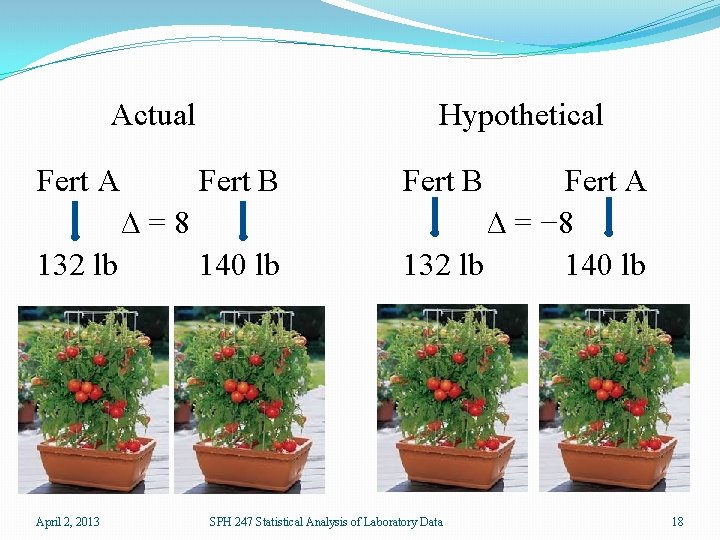 Actual

Fert A Fert B

$\Delta = 8$

132 lb 140 lb

Hypothetical

Fert B Fert A

$\Delta = -8$

132 lb 140 lb

April 2, 2013

SPH 247 Statistical Analysis of Laboratory Data

18